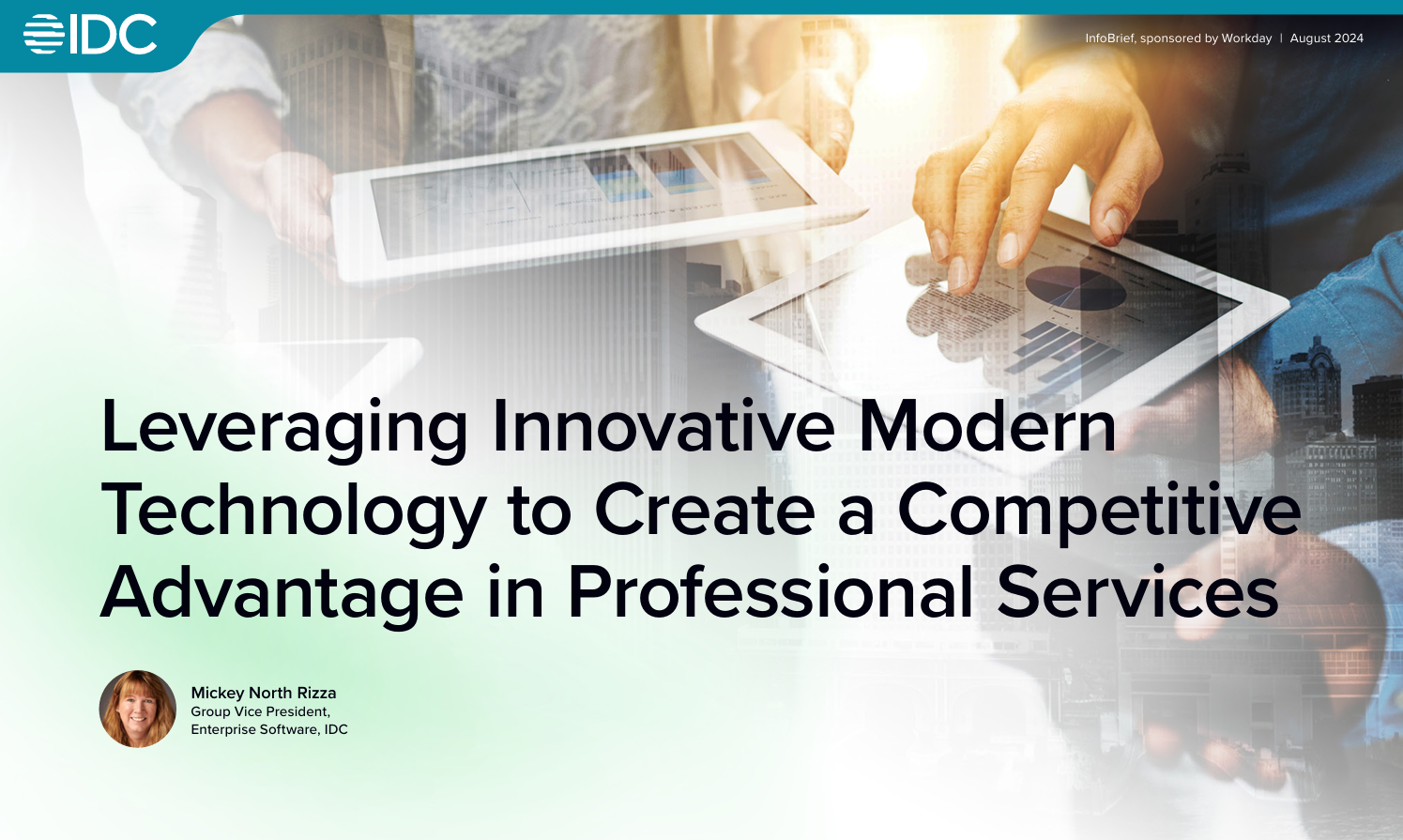 IDC

InfoBrief, sponsored by Workday | August 2024

Leveraging Innovative Modern Technology to Create a Competitive Advantage in Professional Services

Mickey North Rizza
Group Vice President, Enterprise Software, IDC